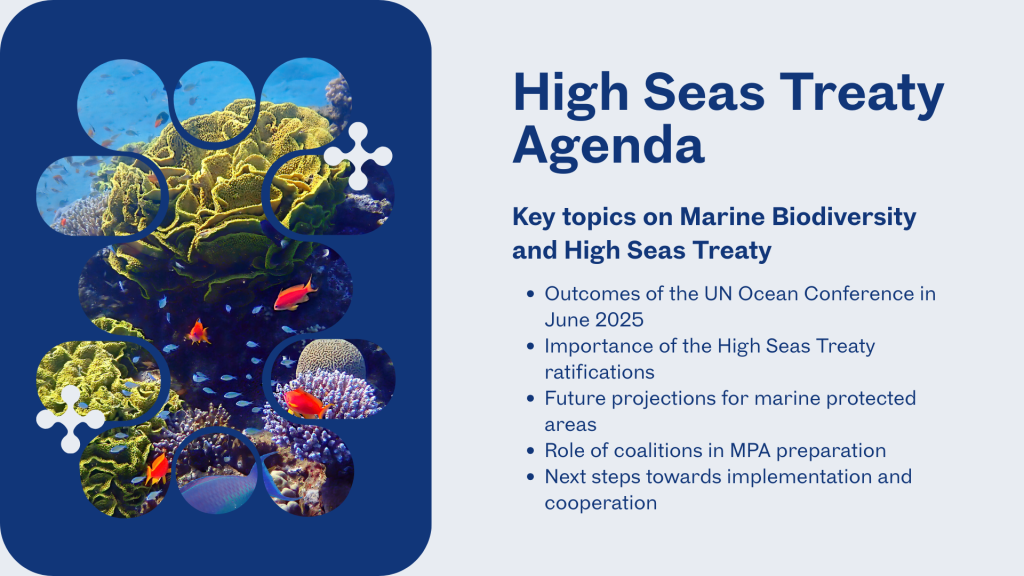 High Seas Treaty Agenda

Key topics on Marine Biodiversity and High Seas Treaty

- Outcomes of the UN Ocean Conference in June 2025
- Importance of the High Seas Treaty ratifications
- Future projections for marine protected areas
- Role of coalitions in MPA preparation
- Next steps towards implementation and cooperation